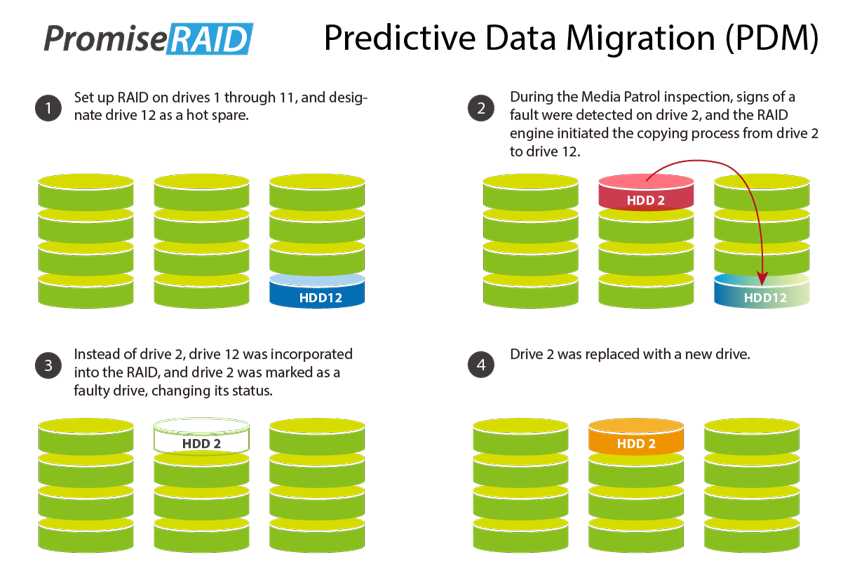 PromiseRAID

Predictive Data Migration (PDM)

1 Set up RAID on drives 1 through 11, and designate drive 12 as a hot spare.

HDD12

2 During the Media Patrol inspection, signs of a fault were detected on drive 2, and the RAID engine initiated the copying process from drive 2 to drive 12.

HDD 2

HDD12

3 Instead of drive 2, drive 12 was incorporated into the RAID, and drive 2 was marked as a faulty drive, changing its status.

HDD 2

4 Drive 2 was replaced with a new drive.

HDD 2